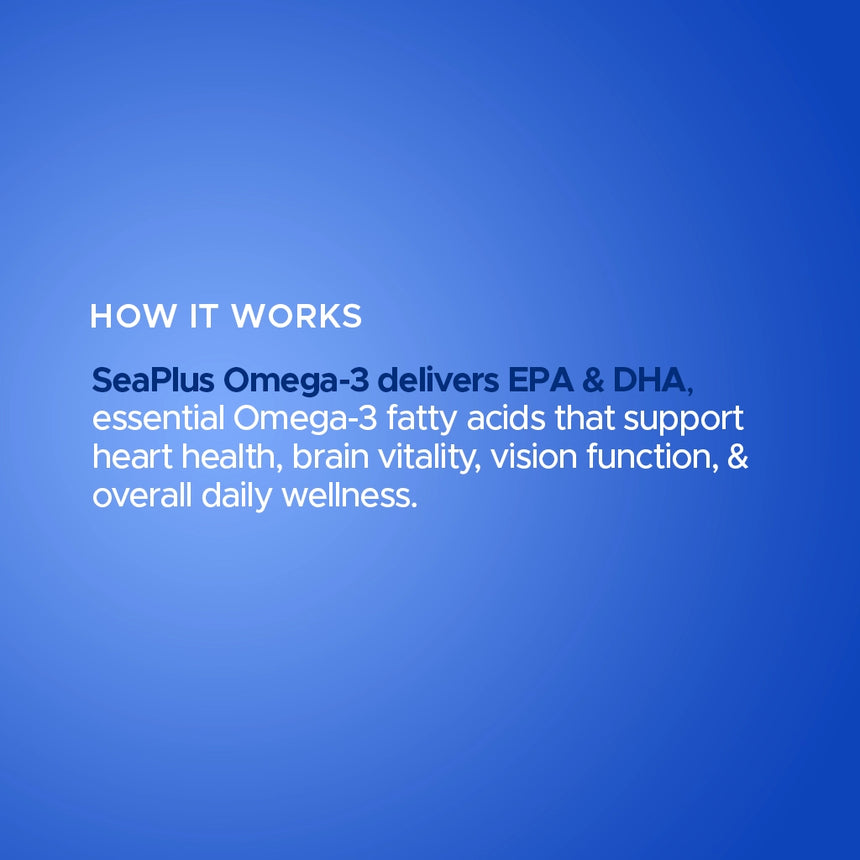 HOW IT WORKS

SeaPlus Omega-3 delivers EPA & DHA, essential Omega-3 fatty acids that support heart health, brain vitality, vision function, & overall daily wellness.